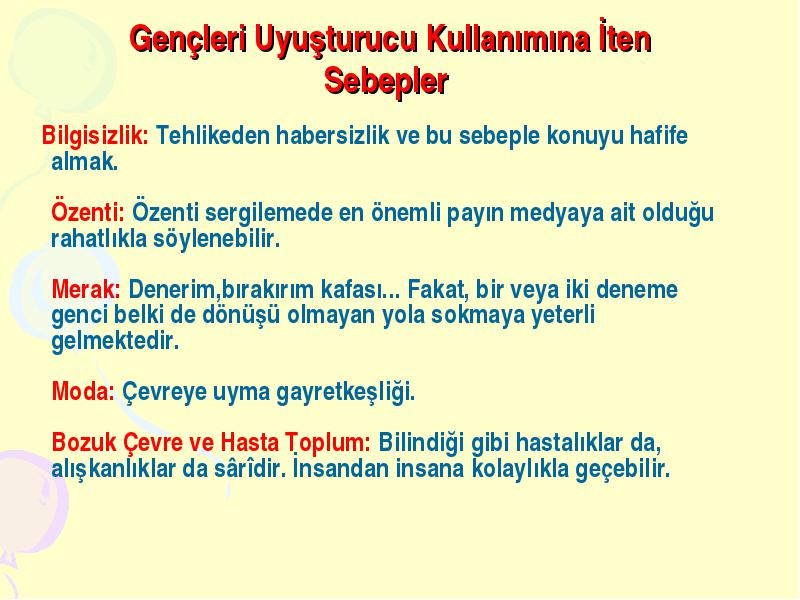 Gençleri Uyuşturucu Kullanımına İten Sebepler

Bilgisizlik: Tehlikeden habersizlik ve bu sebeple konuyu hafife almak.

Özenti: Özenti sergilemede en önemli payın medyaya ait olduğu rahatlıkla söylenebilir.

Merak: Denerim,bırakırım kafası... Fakat, bir veya iki deneme genci belki de dönüşü olmayan yola sokmaya yeterli gelmektedir.

Moda: Çevreye uyma gayretkeşliği.

Bozuk Çevre ve Hasta Toplum: Bilindiği gibi hastalıklar da, alışkanlıklar da sârîdir. İnsandan insana kolaylıkla geçebilir.